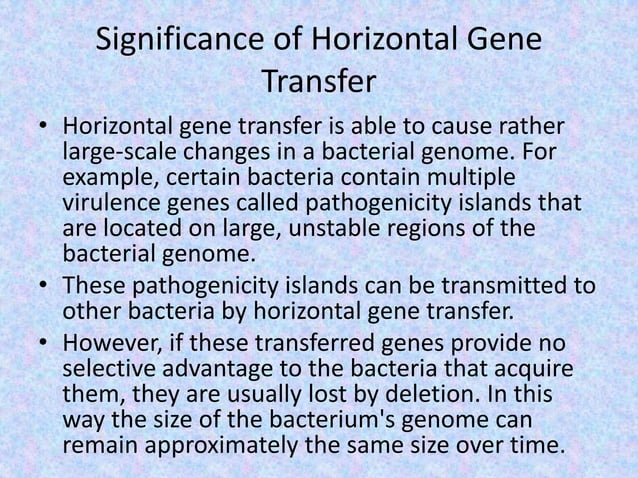 Significance of Horizontal Gene Transfer

• Horizontal gene transfer is able to cause rather large-scale changes in a bacterial genome. For example, certain bacteria contain multiple virulence genes called pathogenicity islands that are located on large, unstable regions of the bacterial genome.
• These pathogenicity islands can be transmitted to other bacteria by horizontal gene transfer.
• However, if these transferred genes provide no selective advantage to the bacteria that acquire them, they are usually lost by deletion. In this way the size of the bacterium's genome can remain approximately the same size over time.